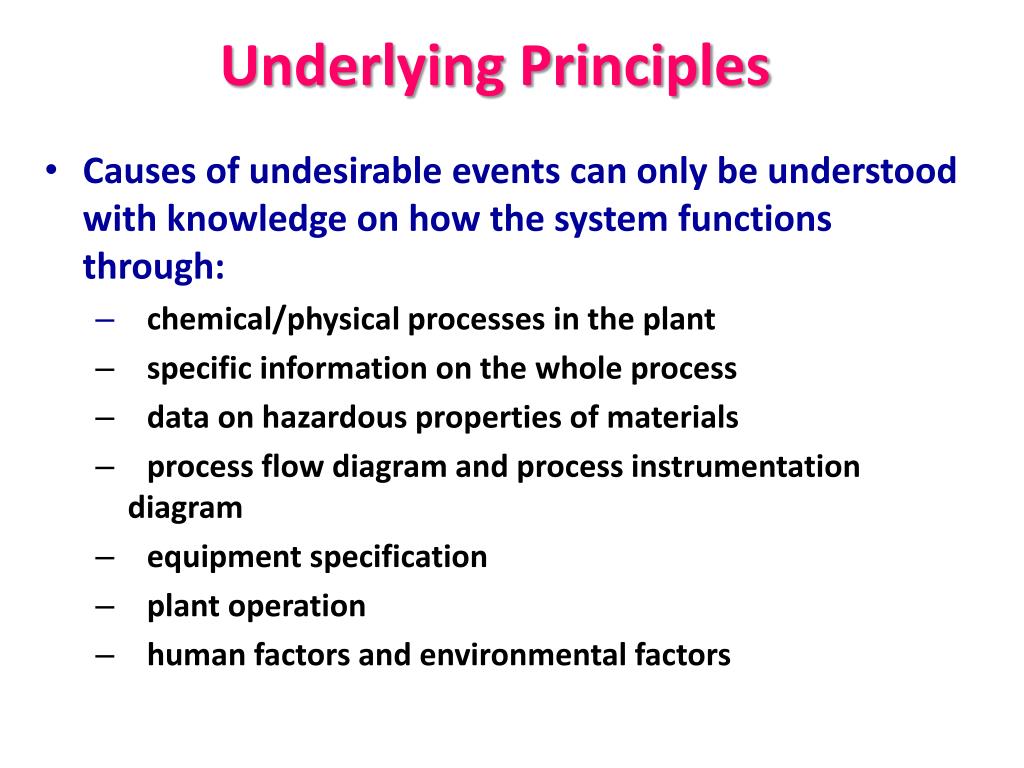 Underlying Principles

• Causes of undesirable events can only be understood with knowledge on how the system functions through:
– chemical/physical processes in the plant
– specific information on the whole process
– data on hazardous properties of materials
– process flow diagram and process instrumentation diagram
– equipment specification
– plant operation
– human factors and environmental factors